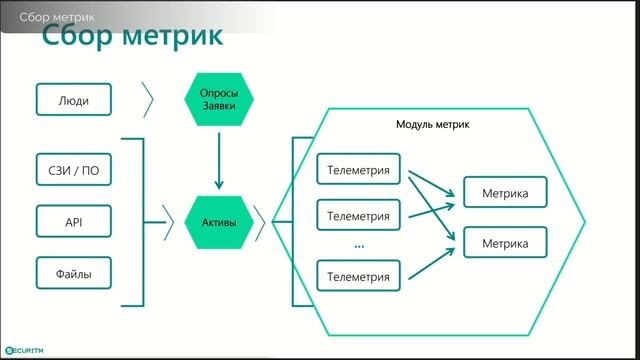 Сбор метрик

Сбор метрик

Люди

Опросы
Заявки

СЗИ / ПО

API

Файлы

Активы

Модуль метрик

Телеметрия

Телеметрия

...

Телеметрия

Метрика

Метрика

SECURITM